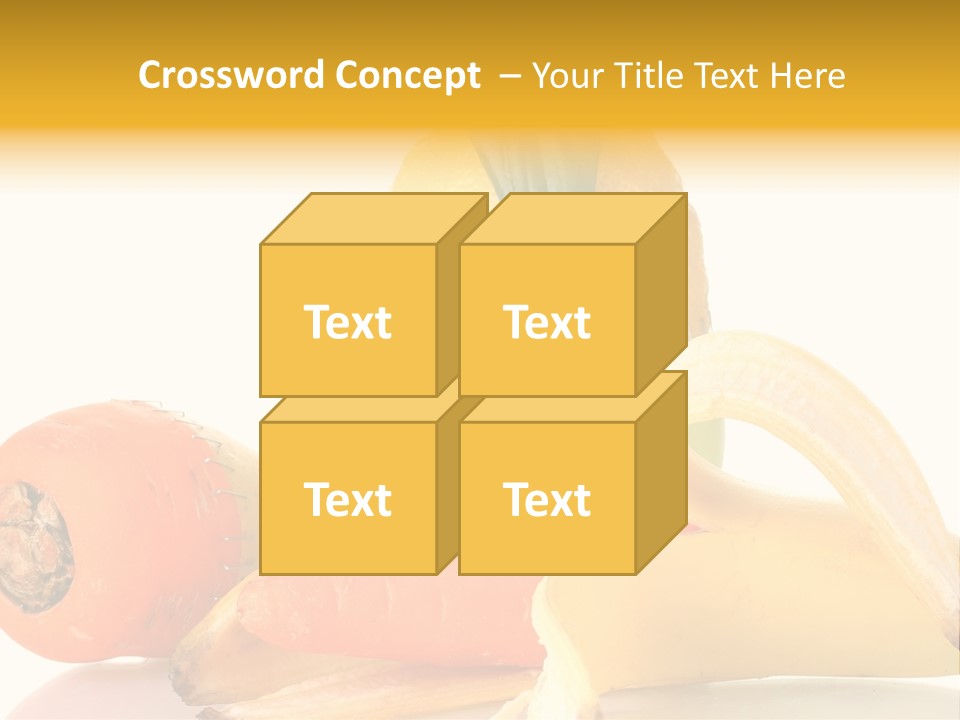 Crossword Concept – Your Title Text Here

Text

Text

Text

Text